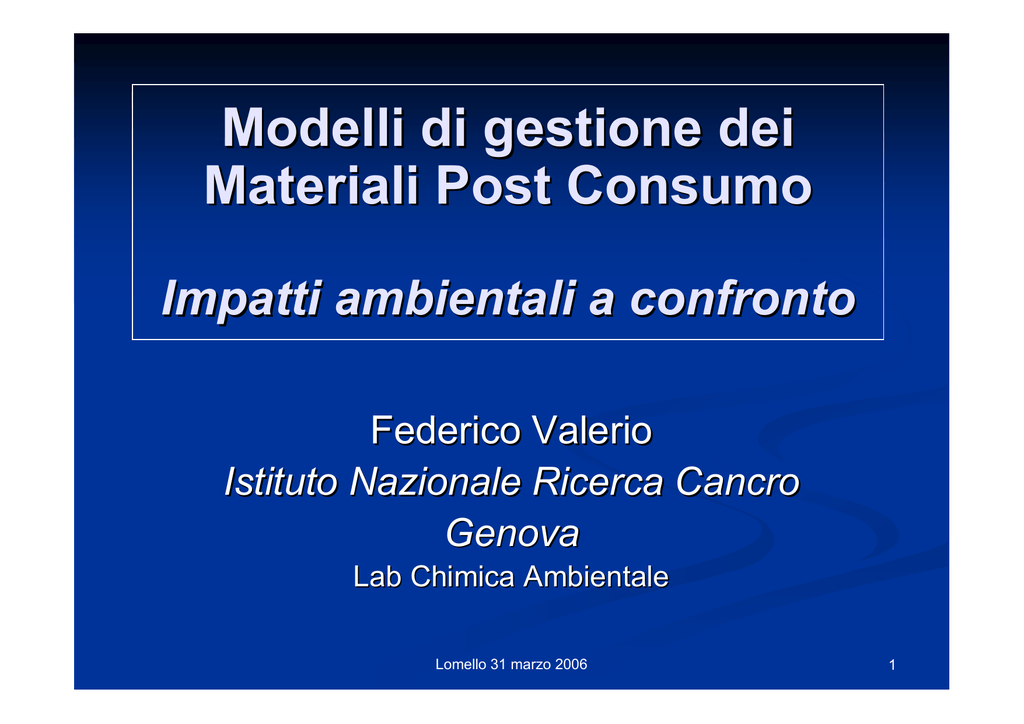 Modelli di gestione dei Materiali Post Consumo

Impatti ambientali a confronto

Federico Valerio
Istituto Nazionale Ricerca Cancro
Genova
Lab Chimica Ambientale

Lomello 31 marzo 2006

1